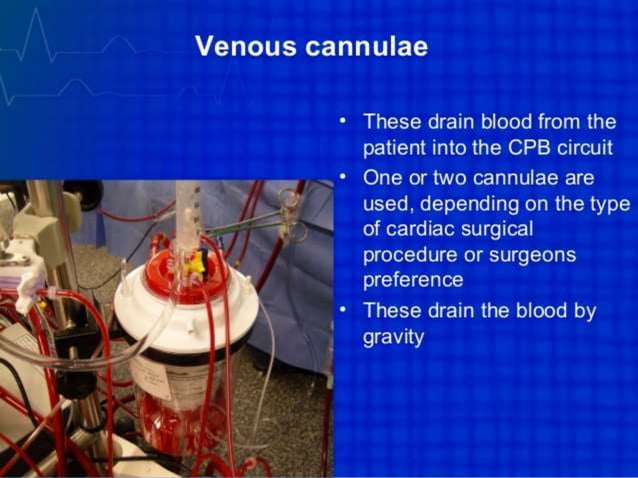 Venous cannulae

• These drain blood from the patient into the CPB circuit
• One or two cannulae are used, depending on the type of cardiac surgical procedure or surgeons preference
• These drain the blood by gravity